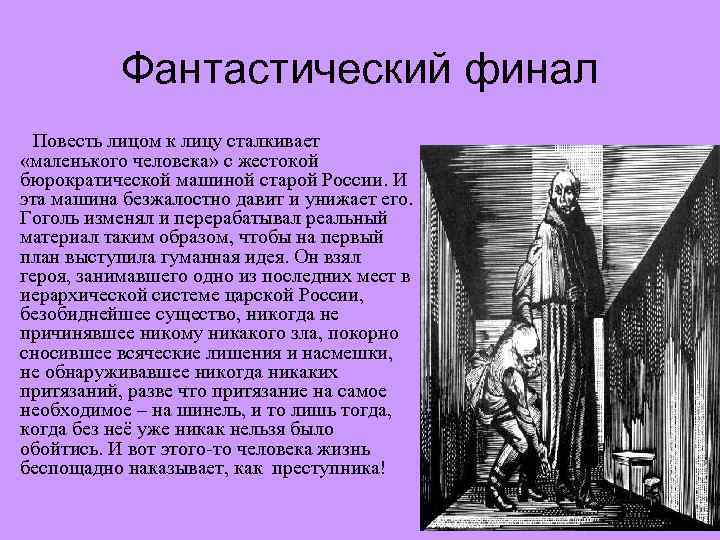 Фантастический финал

Повесть лицом к лицу сталкивает «маленького человека» с жестокой бюрократической машиной старой России. И эта машина безжалостно давит и унижает его. Гоголь изменял и перерабатывал реальный материал таким образом, чтобы на первый план выступила гуманная идея. Он взял героя, занимавшего одно из последних мест в иерархической системе царской России, безобиднейшее существо, никогда не причинявшее никому никакого зла, покорно сносившее всяческие лишения и насмешки, не обнаруживавшее никогда никаких притязаний, разве что притязание на самое необходимое – на шинель, и то лишь тогда, когда без неё уже никак нельзя было обойтись. И вот этого-то человека жизнь беспощадно наказывает, как преступника!